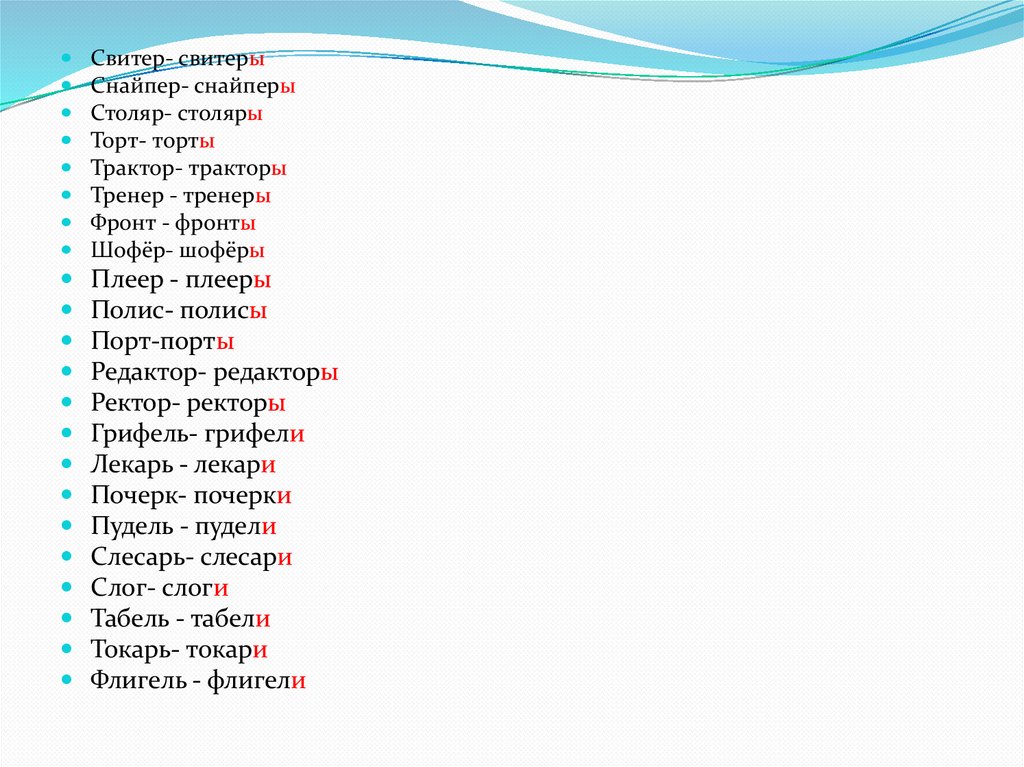 - Свитер- свитеры
- Снайпер- снайперы
- Столяр- столяры
- Торт- торты
- Трактор- тракторы
- Тренер - тренеры
- Фронт - фронты
- Шофёр- шофёры
- Плеер - плееры
- Полис- полисы
- Порт-порты
- Редактор- редакторы
- Ректор- ректоры
- Грифель- грифели
- Лекарь - лекари
- Почерк- почерки
- Пудель - пудели
- Слесарь- слесари
- Слог- слоги
- Табель - табели
- Токарь- токари
- Флигель - флигели